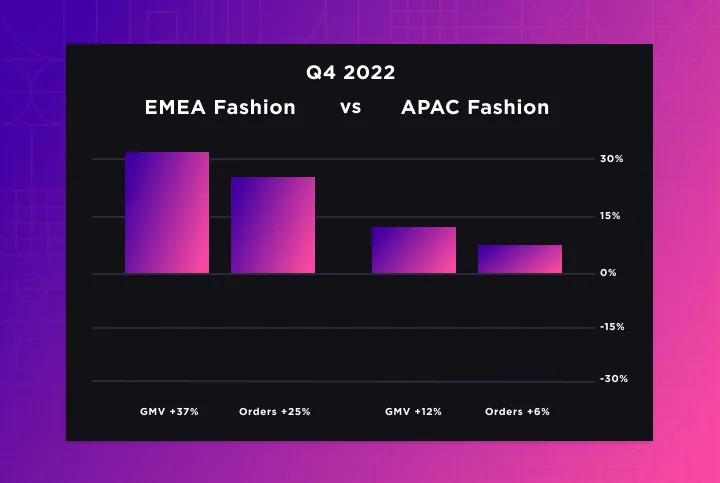 Q4 2022

EMEA Fashion vs APAC Fashion

30%

15%

0%

-15%

-30%

GMV +37%

Orders +25%

GMV +12%

Orders +6%